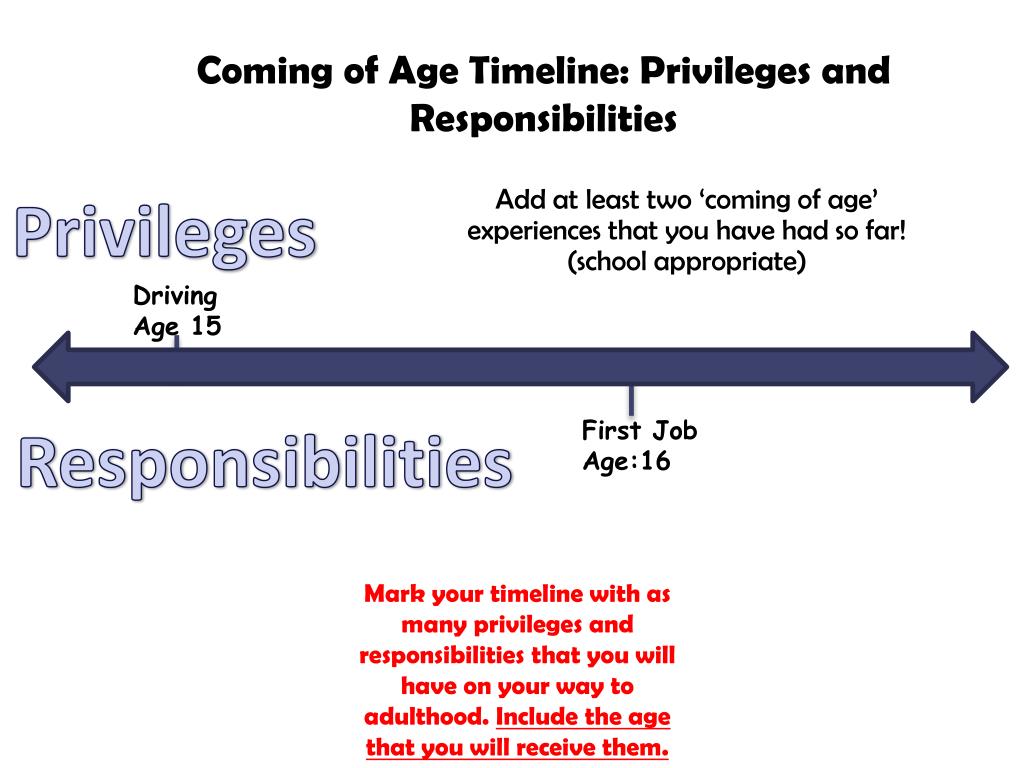 Coming of Age Timeline: Privileges and Responsibilities

Privileges

Add at least two ‘coming of age’ experiences that you have had so far! (school appropriate)

Driving
Age 15

First Job
Age:16

Responsibilities

Mark your timeline with as many privileges and responsibilities that you will have on your way to adulthood. Include the age that you will receive them.